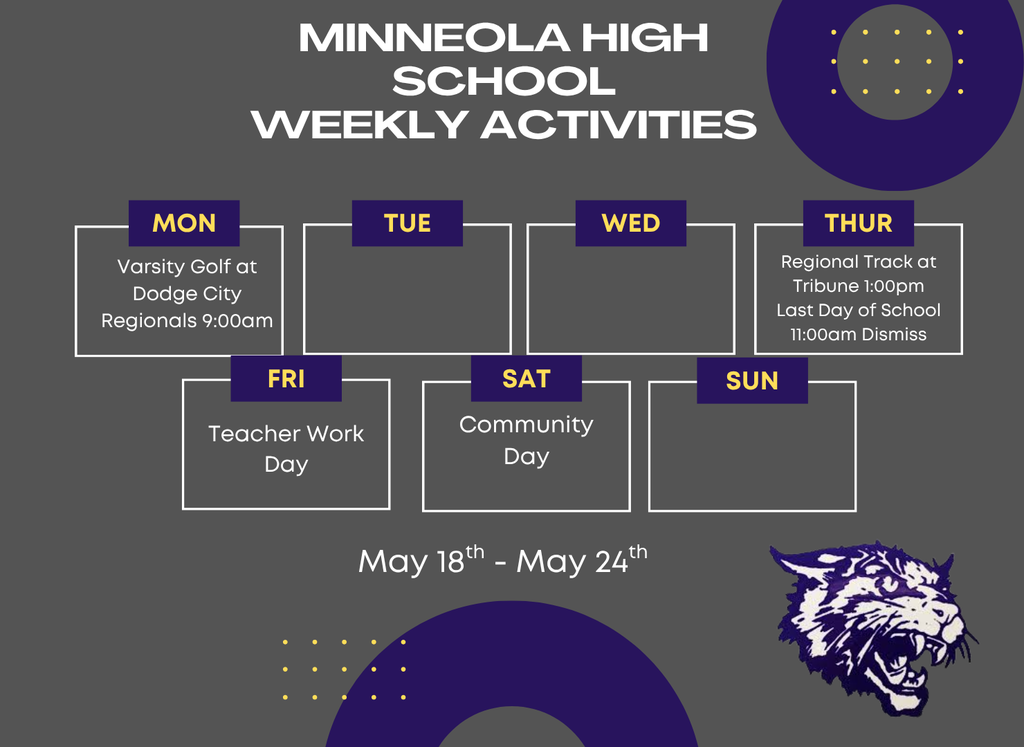 MINNEOLA HIGH SCHOOL WEEKLY ACTIVITIES

MON
Varsity Golf at Dodge City Regionals 9:00am

TUE

WED

THUR
Regional Track at Tribune 1:00pm
Last Day of School 11:00am Dismiss

FRI
Teacher Work Day

SAT
Community Day

SUN

May 18$^{th}$ - May 24$^{th}$